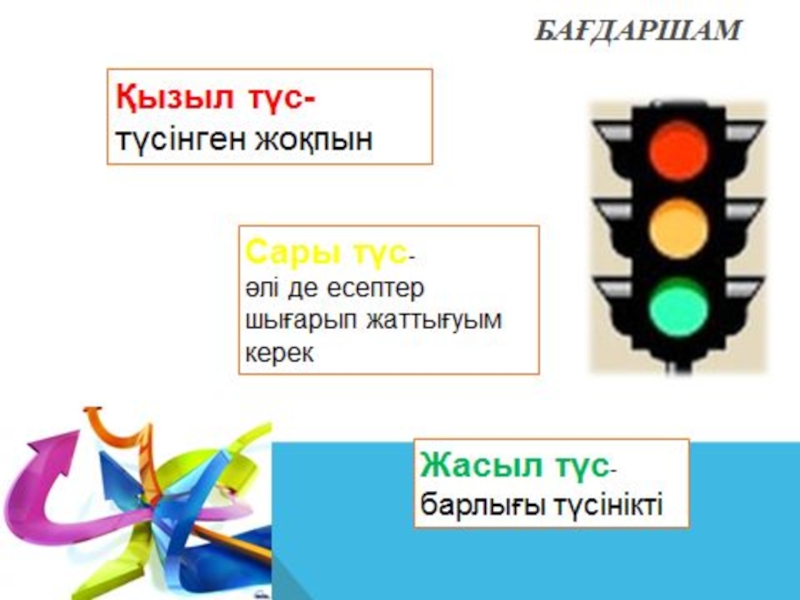 БАҒДАРШАМ

Қызыл түс-
түсінген жоқпын

Сары түс-
әлі де есептер шығарып жаттығуым керек

Жасыл түс-
барлығы түсінікті